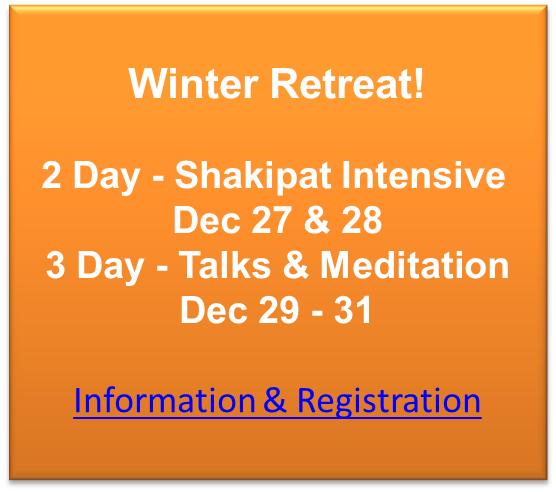 Winter Retreat!

2 Day - Shakipat Intensive
Dec 27 & 28
3 Day - Talks & Meditation
Dec 29 - 31

Information & Registration